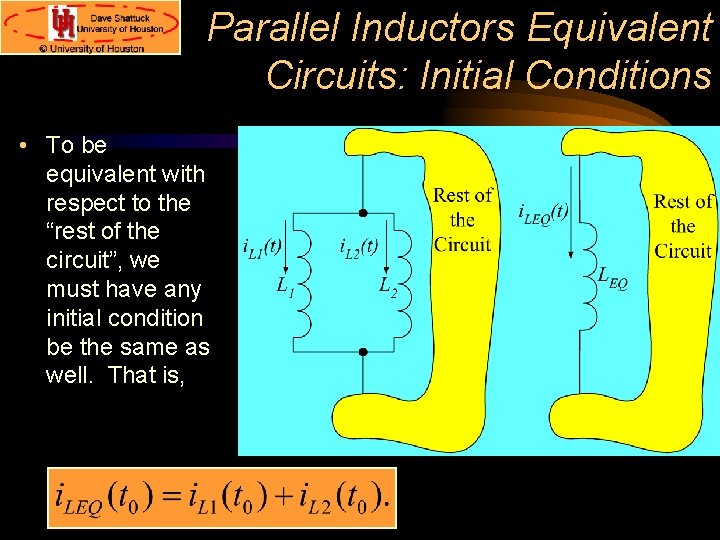 UH Dave Shattuck University of Houston
© University of Houston

Parallel Inductors Equivalent Circuits: Initial Conditions

• To be equivalent with respect to the “rest of the circuit”, we must have any initial condition be the same as well. That is,

$i_{L1}(t)$
$L_1$
$i_{L2}(t)$
$L_2$
Rest of the Circuit

$i_{LEQ}(t)$
$L_{EQ}$
Rest of the Circuit

$i_{LEQ}(t_0) = i_{L1}(t_0) + i_{L2}(t_0).$